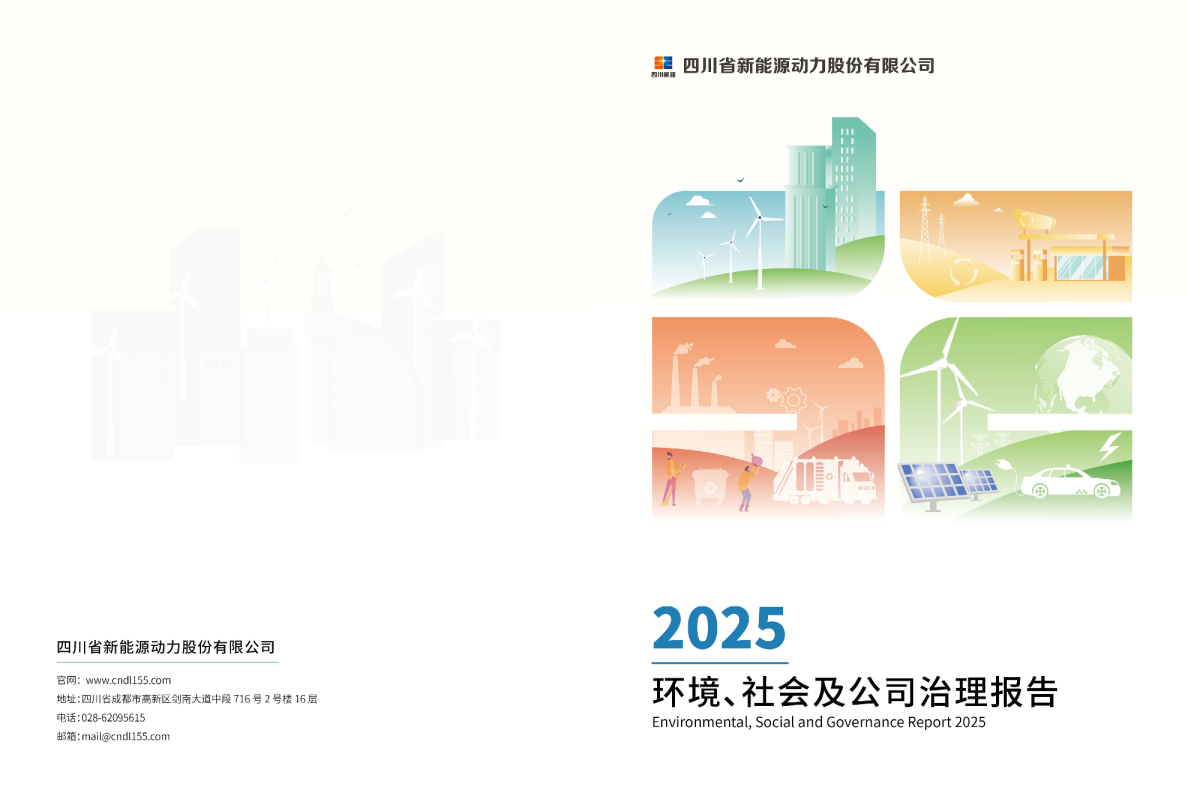 四川省新能源动力股份有限公司

官网：www.cndl155.com
地址：四川省成都市高新区剑南大道中段 716 号 2 号楼 16 层
电话：028-62095615
邮箱：mail@cndl155.com

四川能源

四川省新能源动力股份有限公司

2025

环境、社会及公司治理报告

Environmental, Social and Governance Report 2025